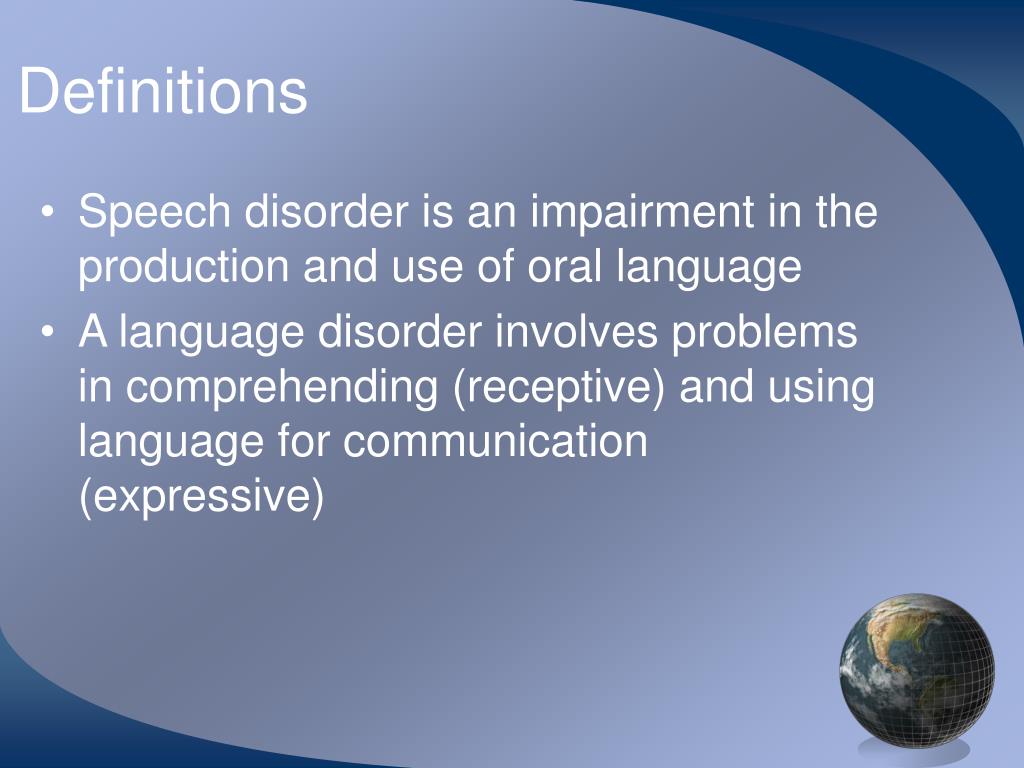 Definitions

• Speech disorder is an impairment in the production and use of oral language

• A language disorder involves problems in comprehending (receptive) and using language for communication (expressive)